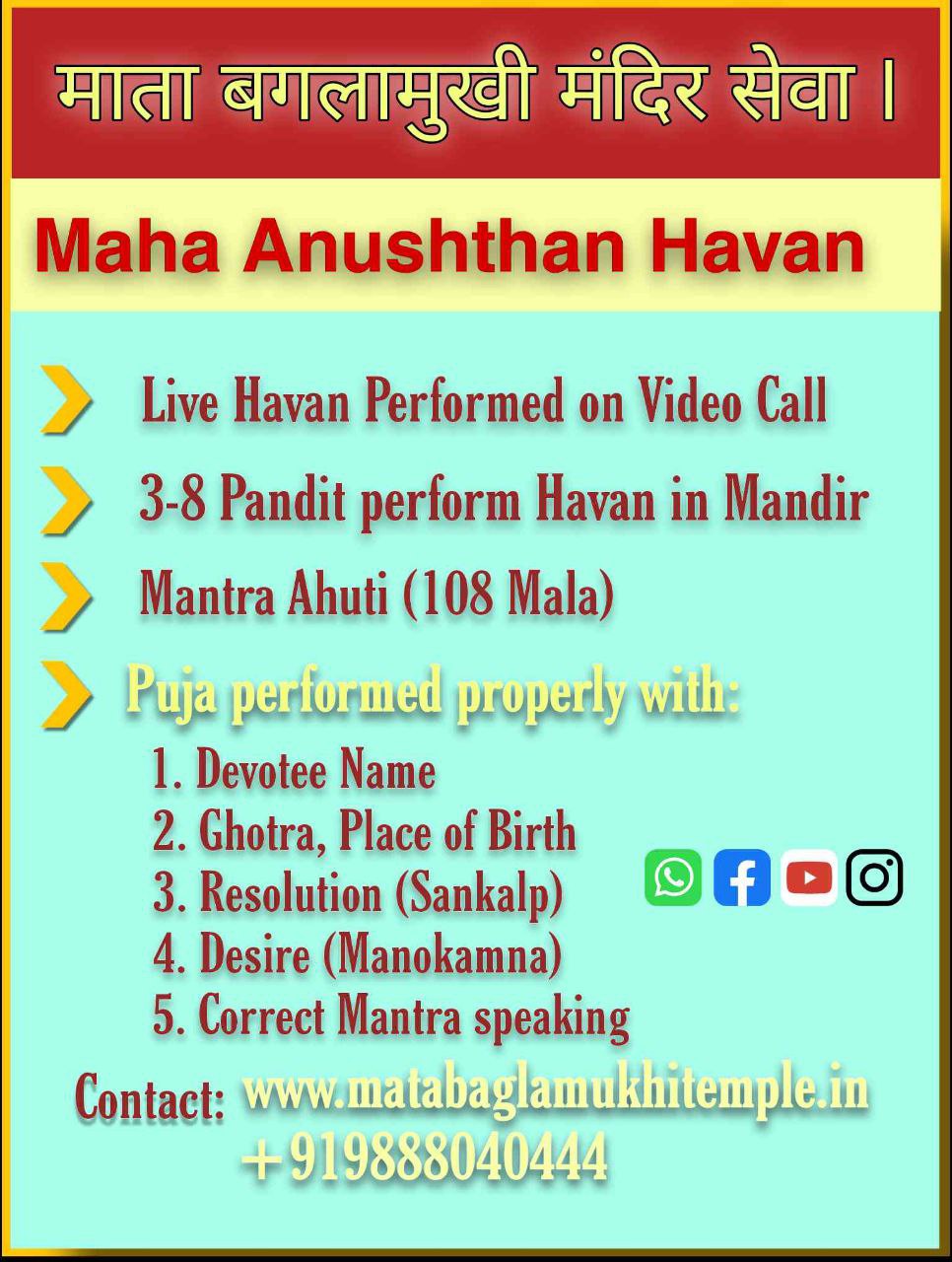 माता बगलामुखी मंदिर सेवा ।

Maha Anushthan Havan

Live Havan Performed on Video Call

3-8 Pandit perform Havan in Mandir

Mantra Ahuti (108 Mala)

Puja performed properly with:

1. Devotee Name
2. Ghotra, Place of Birth
3. Resolution (Sankalp)
4. Desire (Manokamna)
5. Correct Mantra speaking

Contact: www.matabaglamukhitemple.in
+919888040444